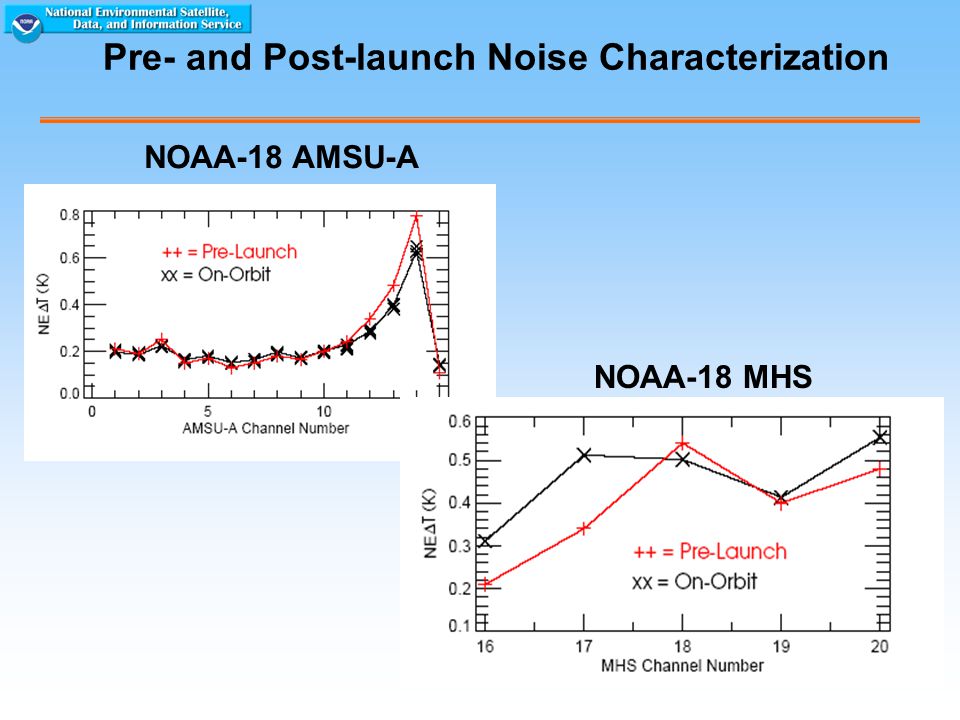 National Environmental Satellite, Data, and Information Service

Pre- and Post-launch Noise Characterization

NOAA-18 AMSU-A

0.8
0.6
0.4
0.2
0.0
NE$\Delta$T (K)
++ = Pre-Launch
xx = On-Orbit
0
5
10
AMSU-A Channel Number

NOAA-18 MHS

0.6
0.5
0.4
0.3
0.2
0.1
NE$\Delta$T (K)
++ = Pre-Launch
xx = On-Orbit
16
17
18
19
20
MHS Channel Number